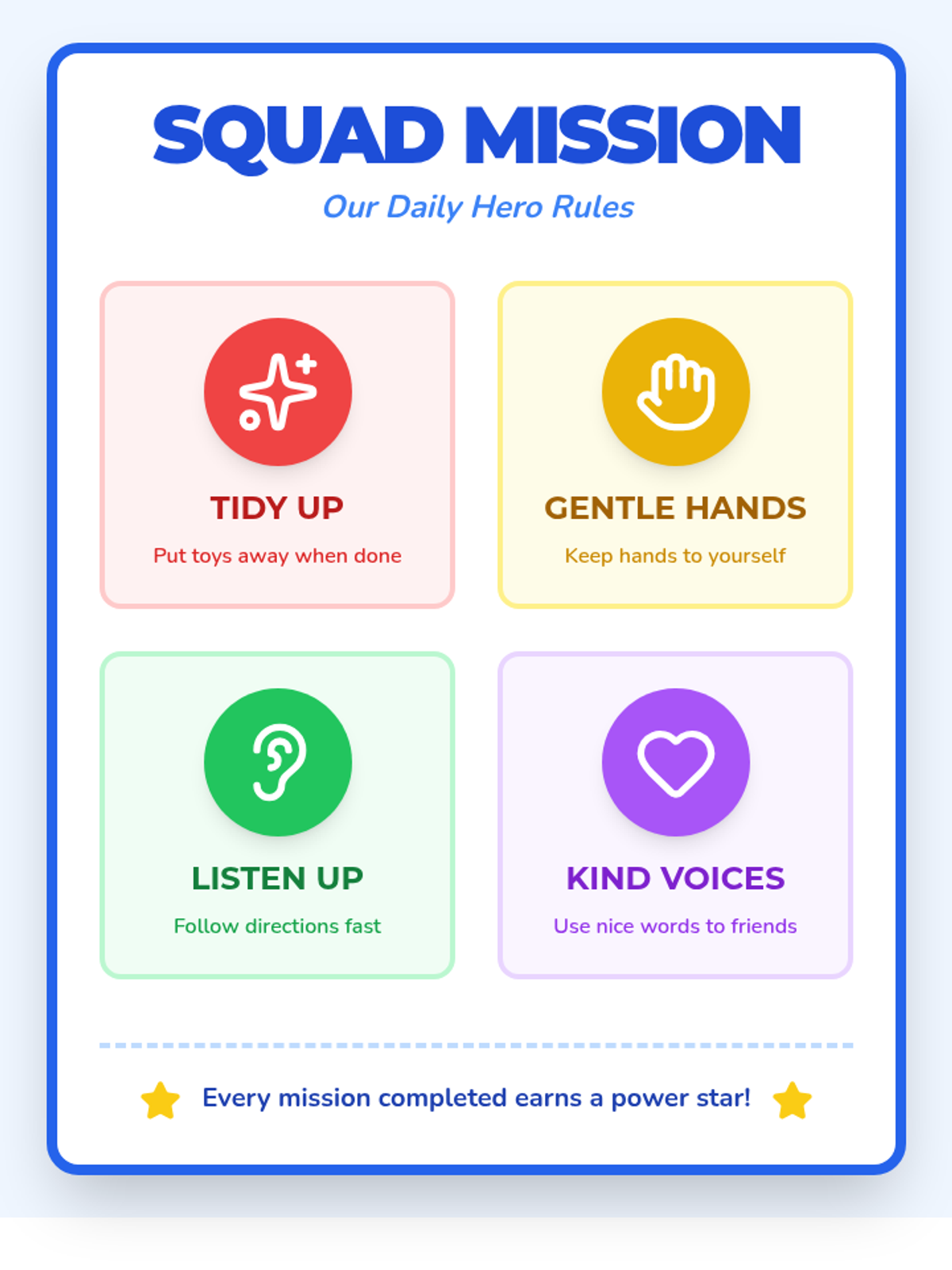 SQUAD MISSION

Our Daily Hero Rules

TIDY UP

Put toys away when done

GENTLE HANDS

Keep hands to yourself

LISTEN UP

Follow directions fast

KIND VOICES

Use nice words to friends

Every mission completed earns a power star!